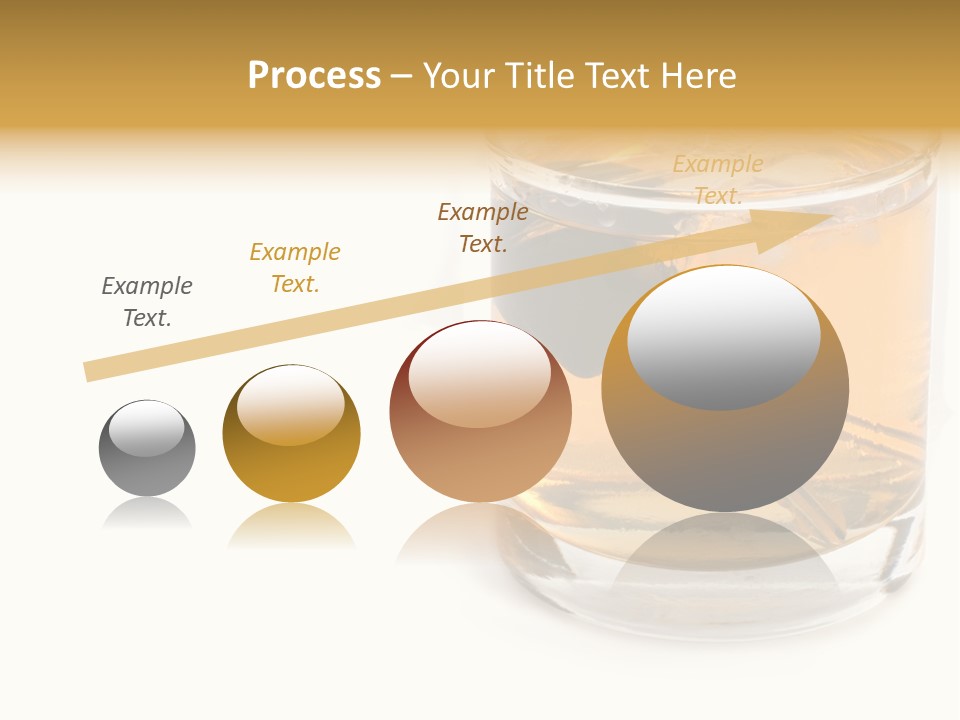 Process – Your Title Text Here

Example Text.

Example Text.

Example Text.

Example Text.